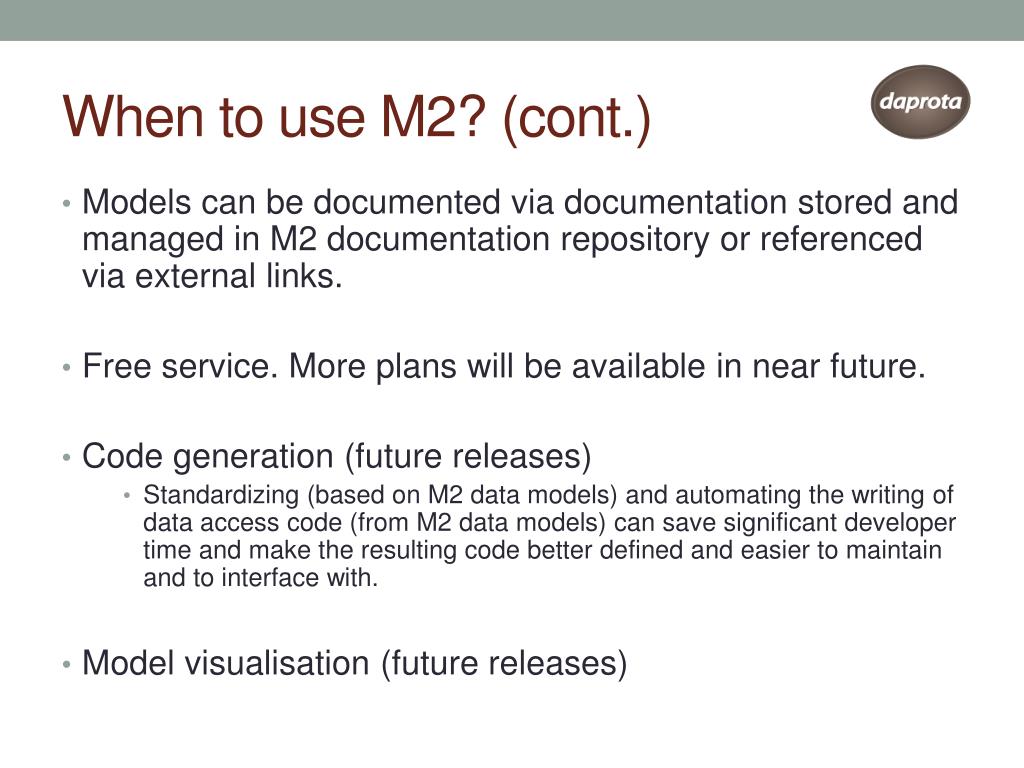 When to use M2? (cont.)

daprota

• Models can be documented via documentation stored and managed in M2 documentation repository or referenced via external links.

• Free service. More plans will be available in near future.

• Code generation (future releases)
  • Standardizing (based on M2 data models) and automating the writing of data access code (from M2 data models) can save significant developer time and make the resulting code better defined and easier to maintain and to interface with.

• Model visualisation (future releases)